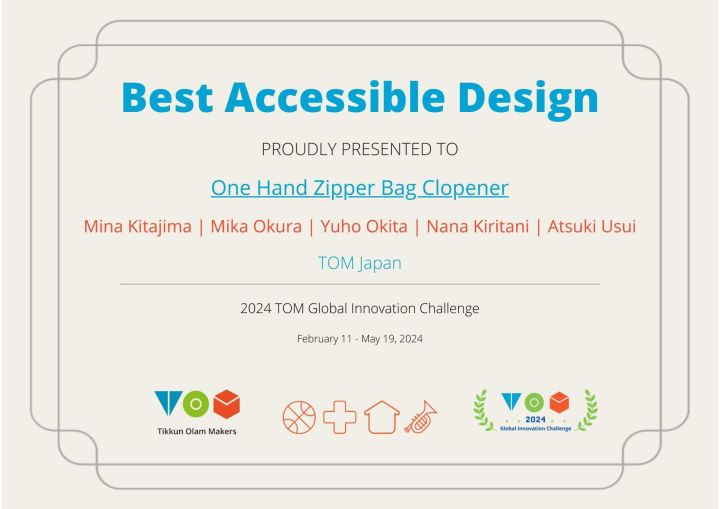 Best Accessible Design

PROUDLY PRESENTED TO

One Hand Zipper Bag Clopener

Mina Kitajima | Mika Okura | Yuho Okita | Nana Kiritani | Atsuki Usui

TOM Japan

2024 TOM Global Innovation Challenge

February 11 - May 19, 2024

Tikkun Olam Makers

2024
Global Innovation Challenge